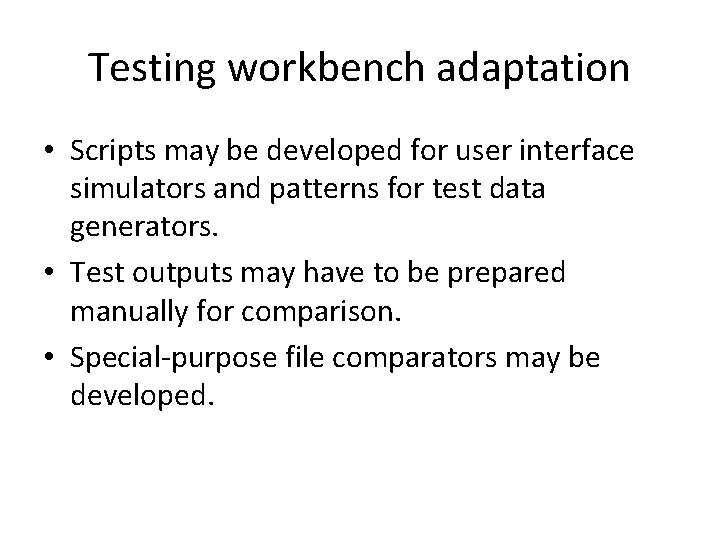 Testing workbench adaptation

• Scripts may be developed for user interface simulators and patterns for test data generators.
• Test outputs may have to be prepared manually for comparison.
• Special-purpose file comparators may be developed.